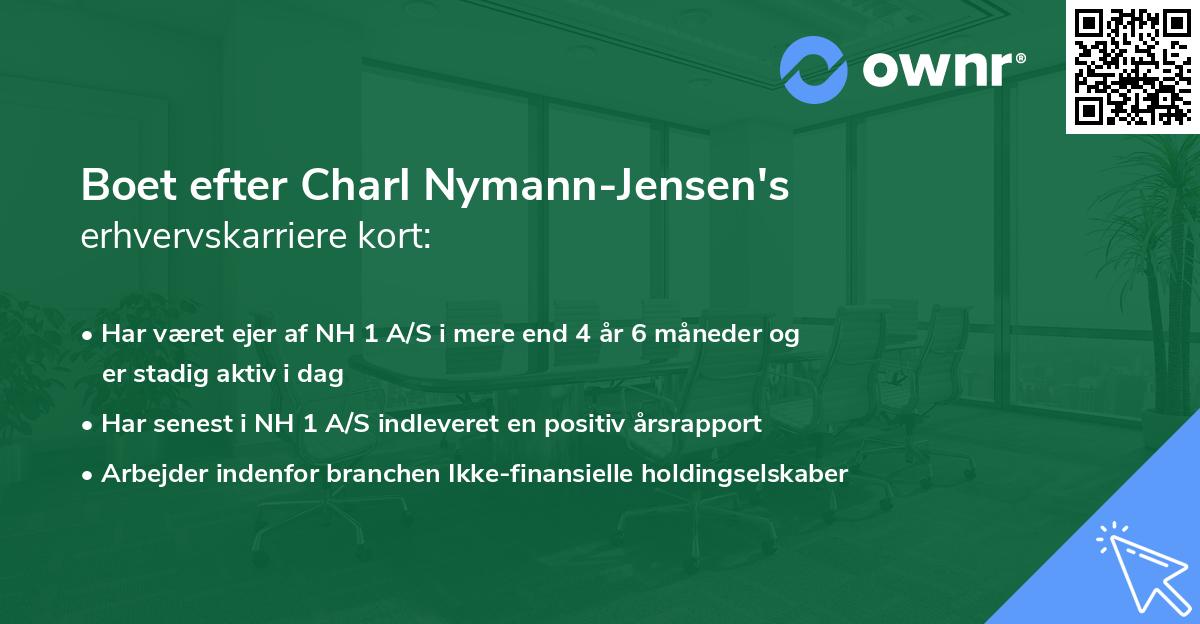 ownr®

Boet efter Charl Nymann-Jensen's erhvervskarriere kort:

• Har været ejer af NH 1 A/S i mere end 4 år 6 måneder og er stadig aktiv i dag
• Har senest i NH 1 A/S indleveret en positiv årsrapport
• Arbejder indenfor branchen Ikke-finansielle holdingselskaber